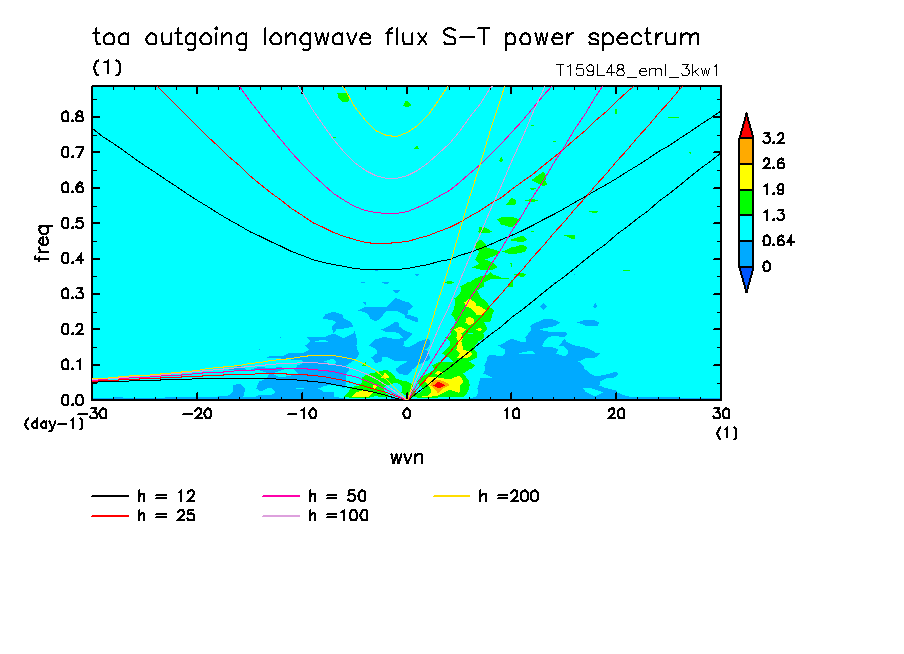 toa outgoing longwave flux S−T power spectrum

(1)

T159L48_eml_3kw1

freq

0.8
0.7
0.6
0.5
0.4
0.3
0.2
0.1
0.0

(day-1)

−30 −20 −10 0 10 20 30

(1)

wvn

3.2
2.6
1.9
1.3
0.64
0

h = 12
h = 25
h = 50
h =100
h =200